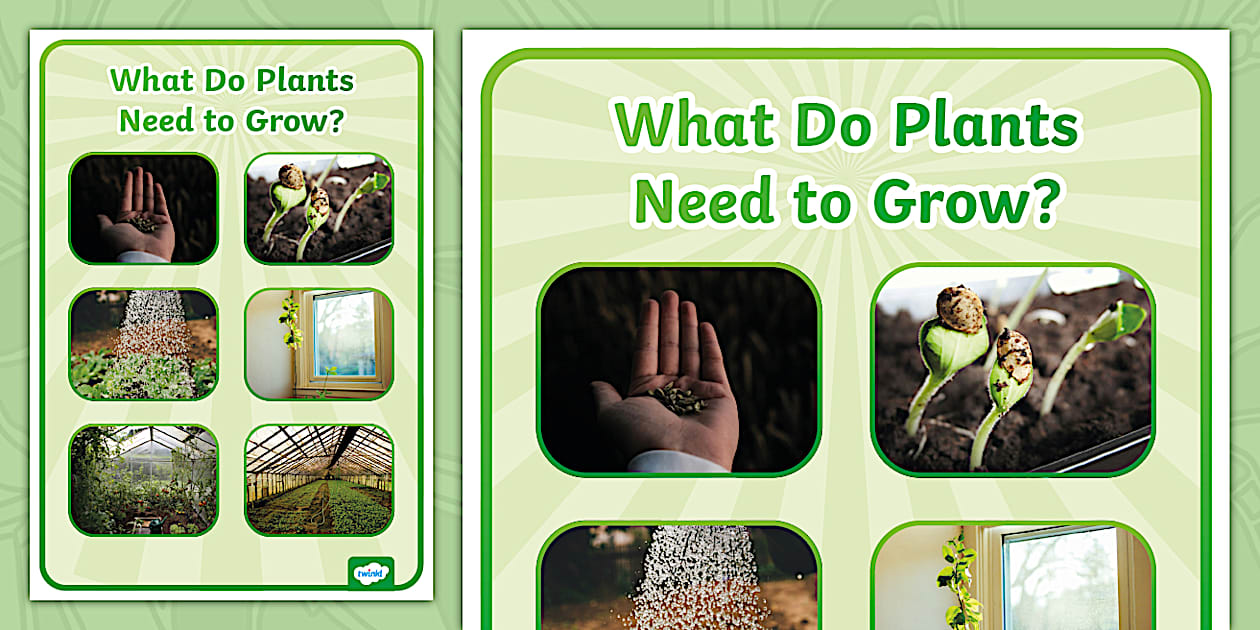 What Do Plants Need to Grow?

twinkl

What Do Plants Need to Grow?